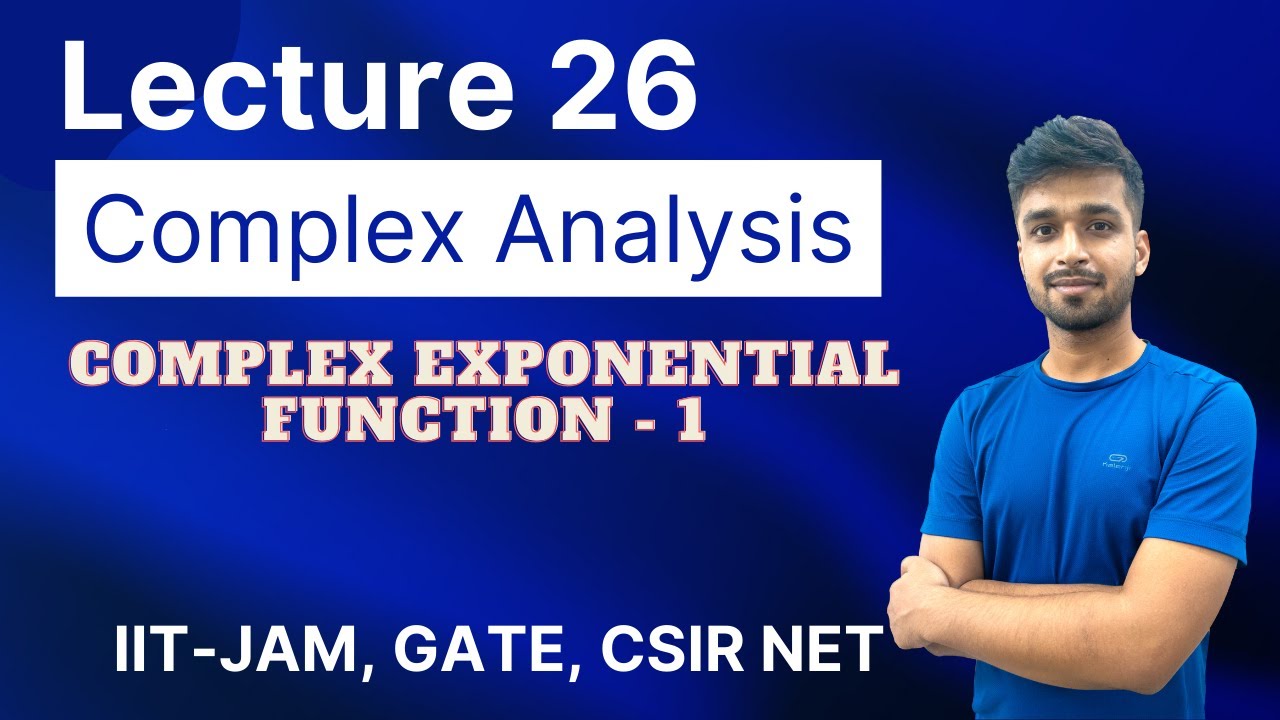 Lecture 26

Complex Analysis

COMPLEX EXPONENTIAL FUNCTION - 1

IIT-JAM, GATE, CSIR NET